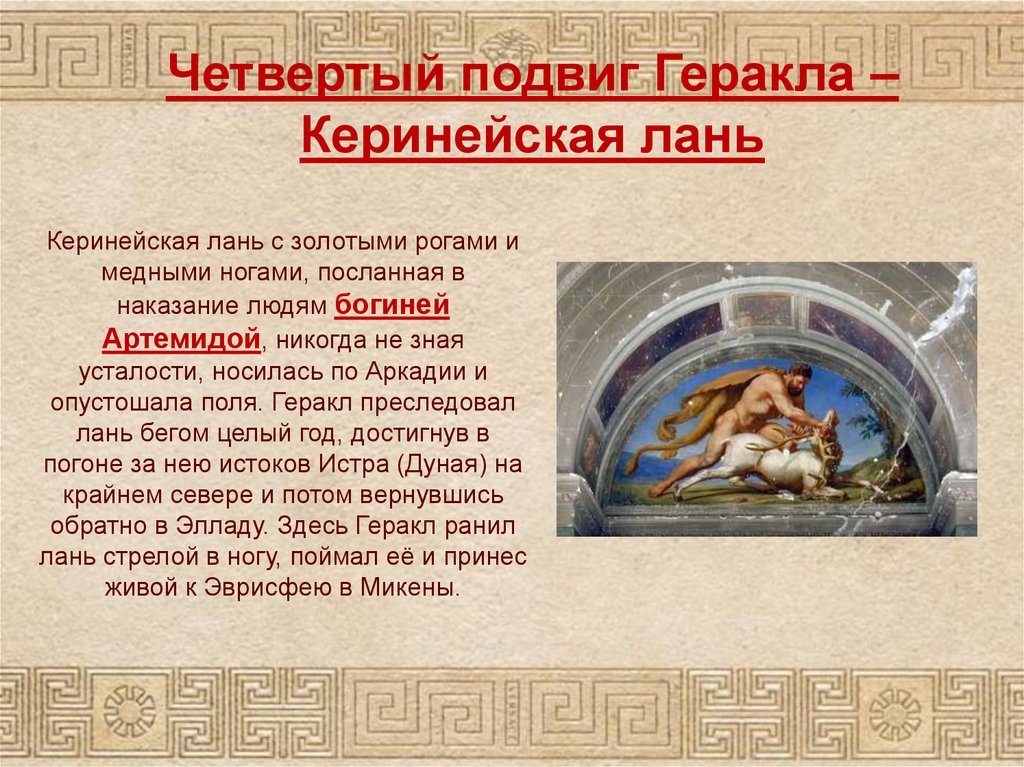 Четвертый подвиг Геракла – Керинейская лань

Керинейская лань с золотыми рогами и медными ногами, посланная в наказание людям богиней Артемидой, никогда не зная усталости, носилась по Аркадии и опустошала поля. Геракл преследовал лань бегом целый год, достигнув в погоне за нею истоков Истра (Дуная) на крайнем севере и потом вернувшись обратно в Элладу. Здесь Геракл ранил лань стрелой в ногу, поймал её и принес живой к Эврисфею в Микены.